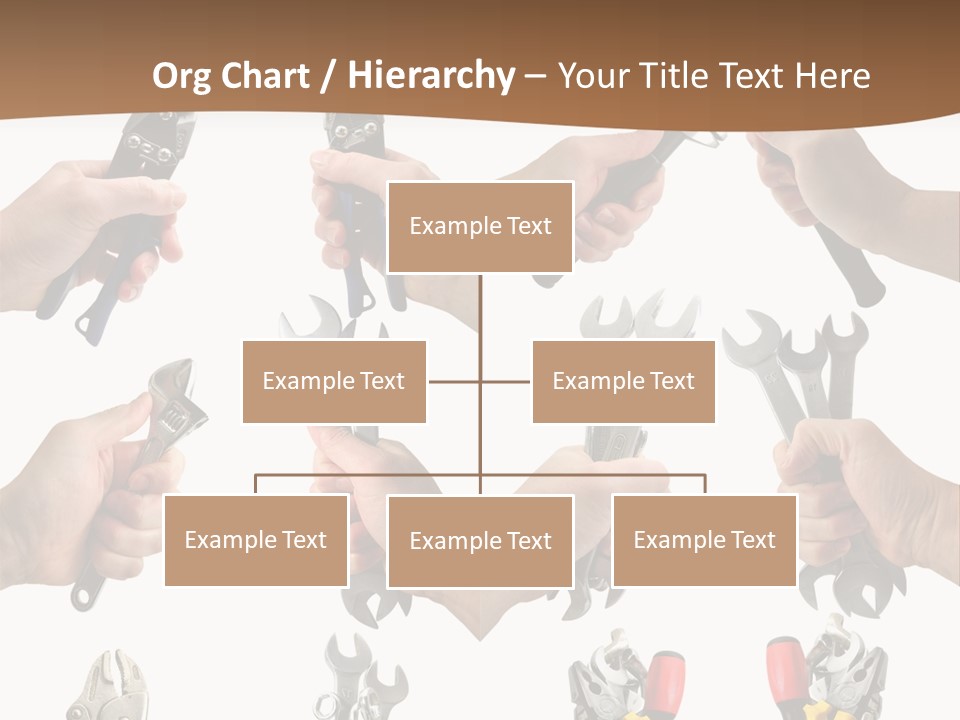 Org Chart / Hierarchy – Your Title Text Here

Example Text

Example Text

Example Text

Example Text

Example Text

Example Text